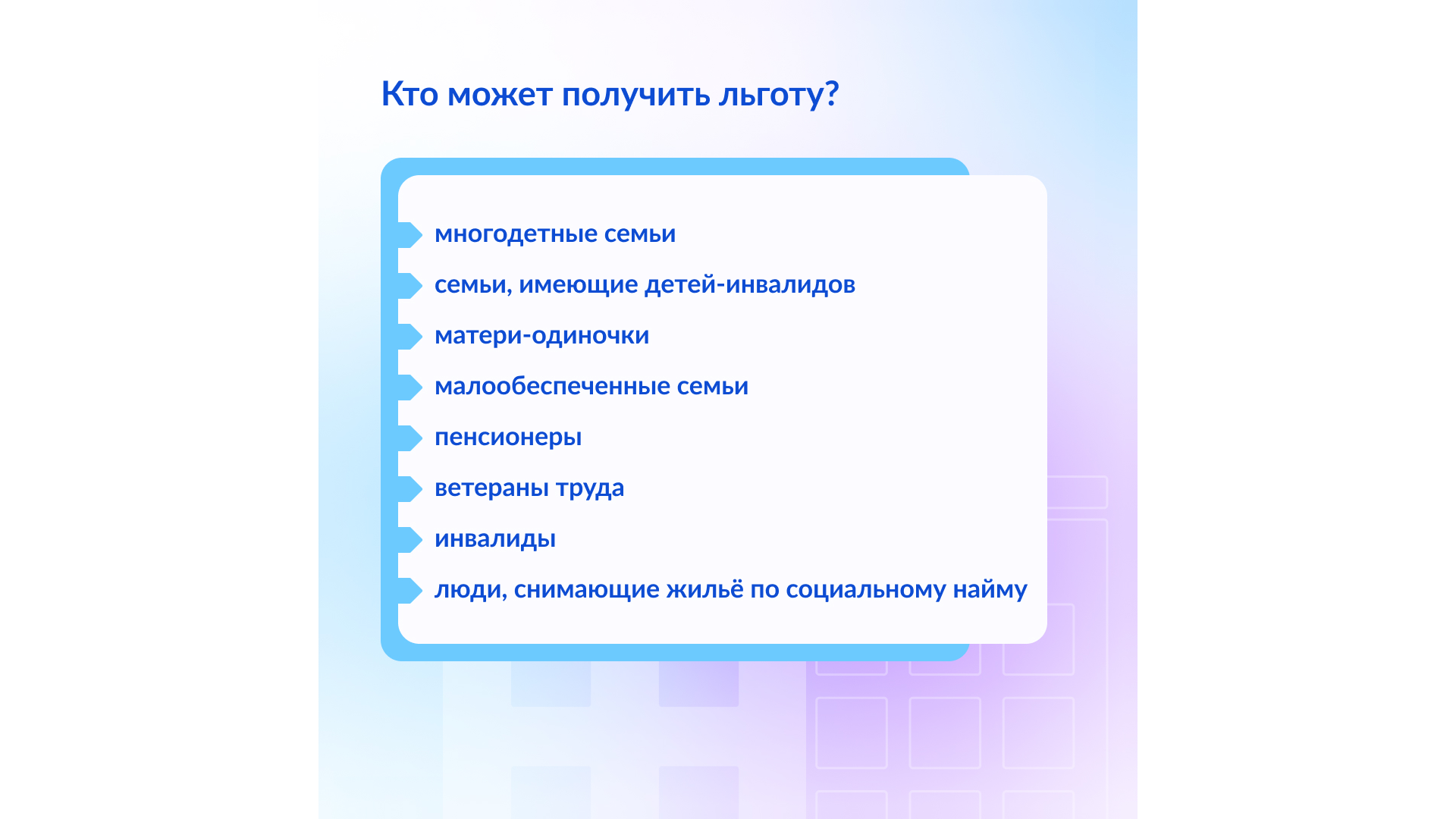 Кто может получить льготу?

многодетные семьи

семьи, имеющие детей-инвалидов

матери-одиночки

малообеспеченные семьи

пенсионеры

ветераны труда

инвалиды

люди, снимающие жильё по социальному найму